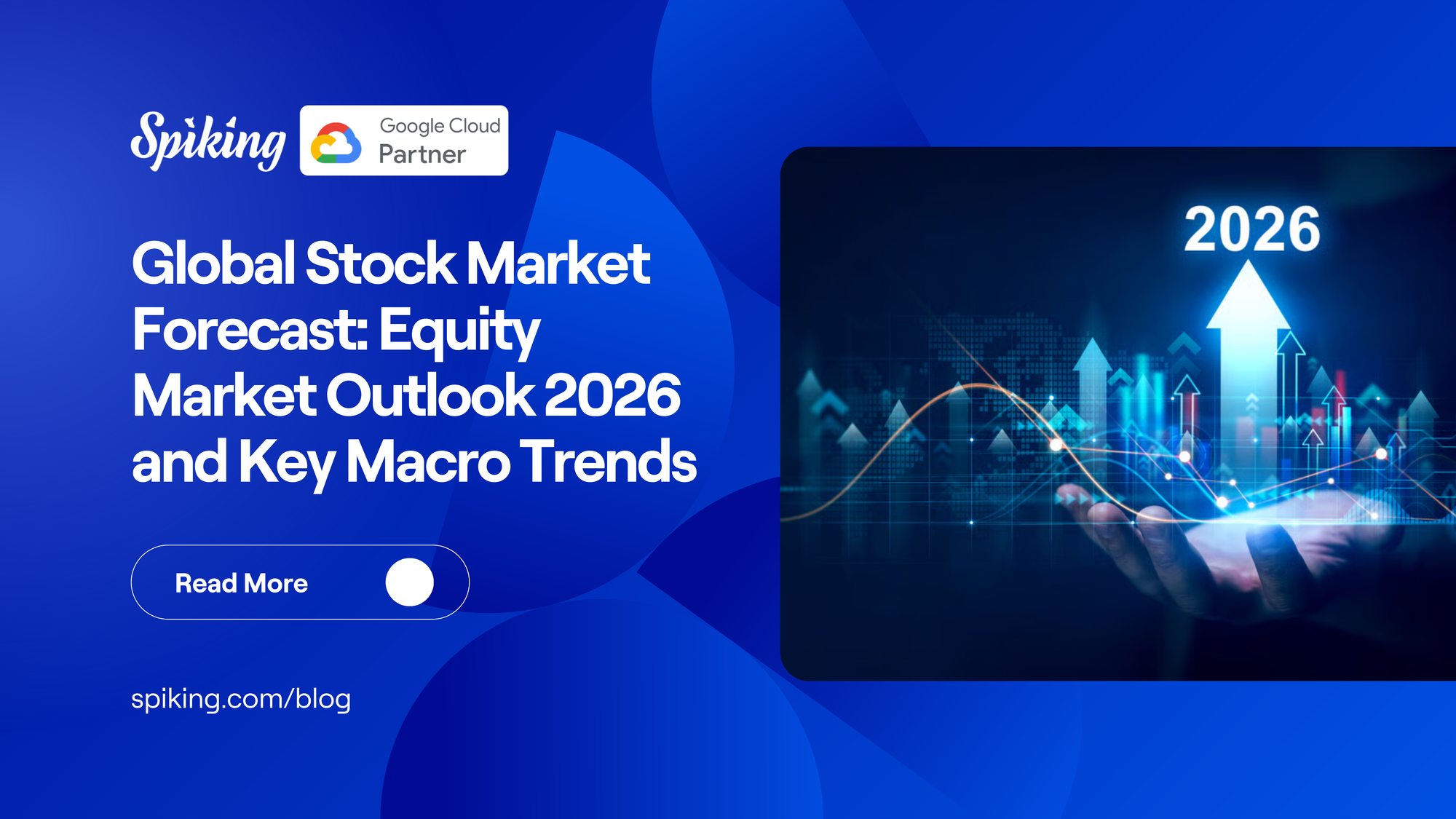 Spiking

Google Cloud Partner

Global Stock Market Forecast: Equity Market Outlook 2026 and Key Macro Trends

Read More

spiking.com/blog

2026